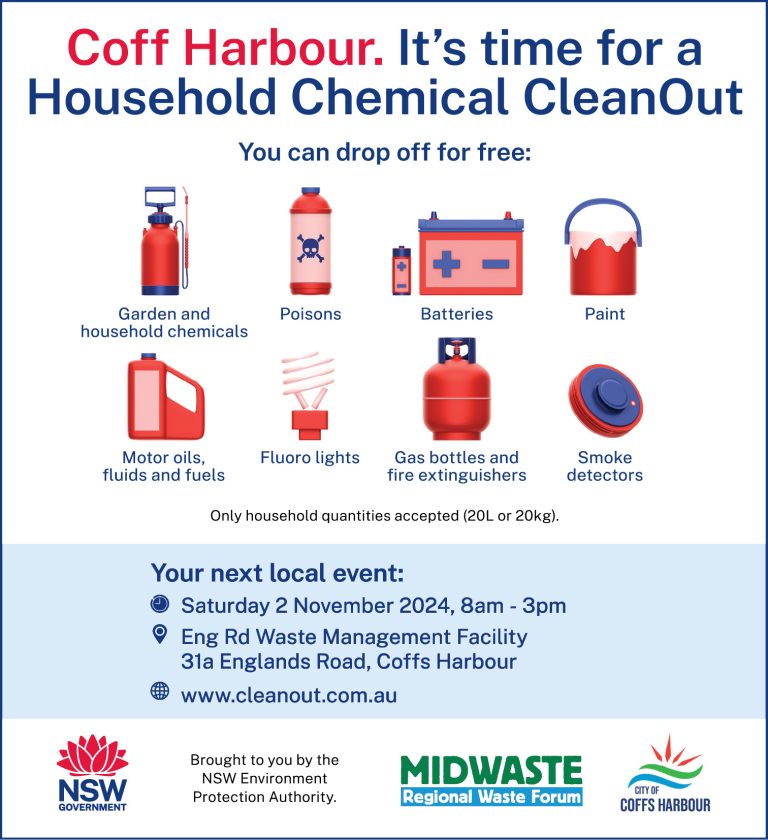 Coff Harbour. It's time for a Household Chemical CleanOut

You can drop off for free:

Garden and household chemicals

Poisons

Batteries

Paint

Motor oils, fluids and fuels

Fluoro lights

Gas bottles and fire extinguishers

Smoke detectors

Only household quantities accepted (20L or 20kg).

Your next local event:

Saturday 2 November 2024, 8am - 3pm

Eng Rd Waste Management Facility
31a Englands Road, Coffs Harbour

www.cleanout.com.au

NSW GOVERNMENT

Brought to you by the NSW Environment Protection Authority.

MIDWASTE
Regional Waste Forum

CITY OF COFFS HARBOUR